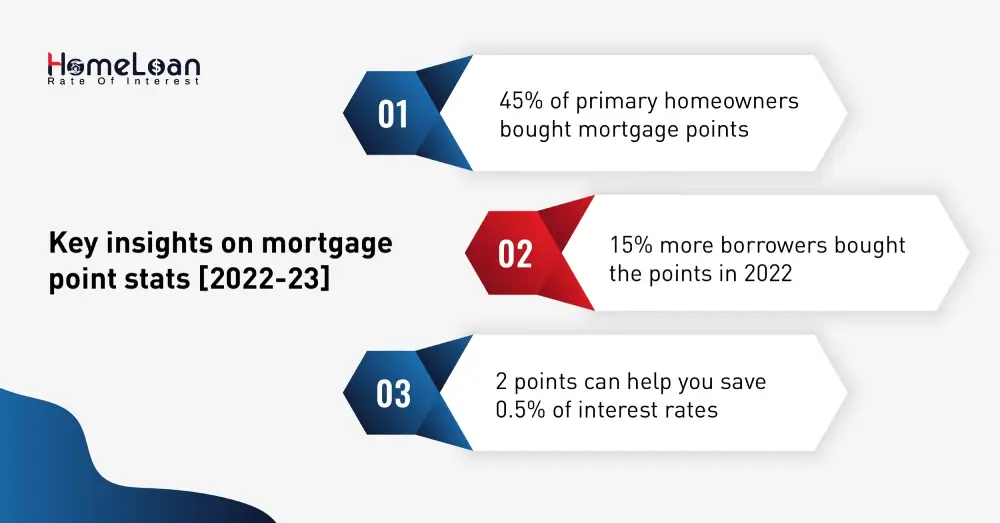 HomeLoan
Rate Of Interest

Key insights on mortgage point stats [2022-23]

01

45% of primary homeowners bought mortgage points

02

15% more borrowers bought the points in 2022

03

2 points can help you save 0.5% of interest rates